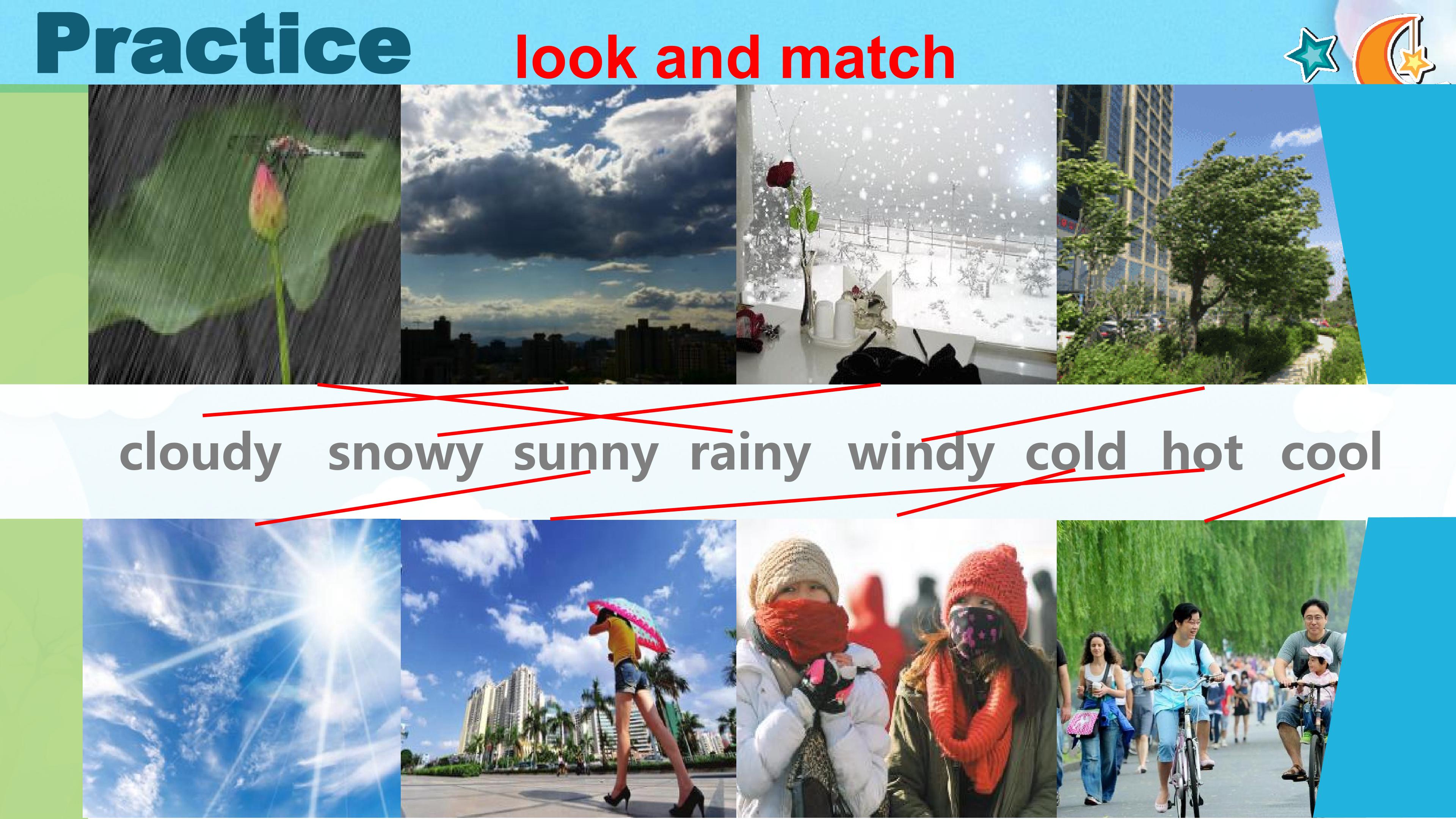 Practice look and match

cloudy snowy sunny rainy windy cold hot cool